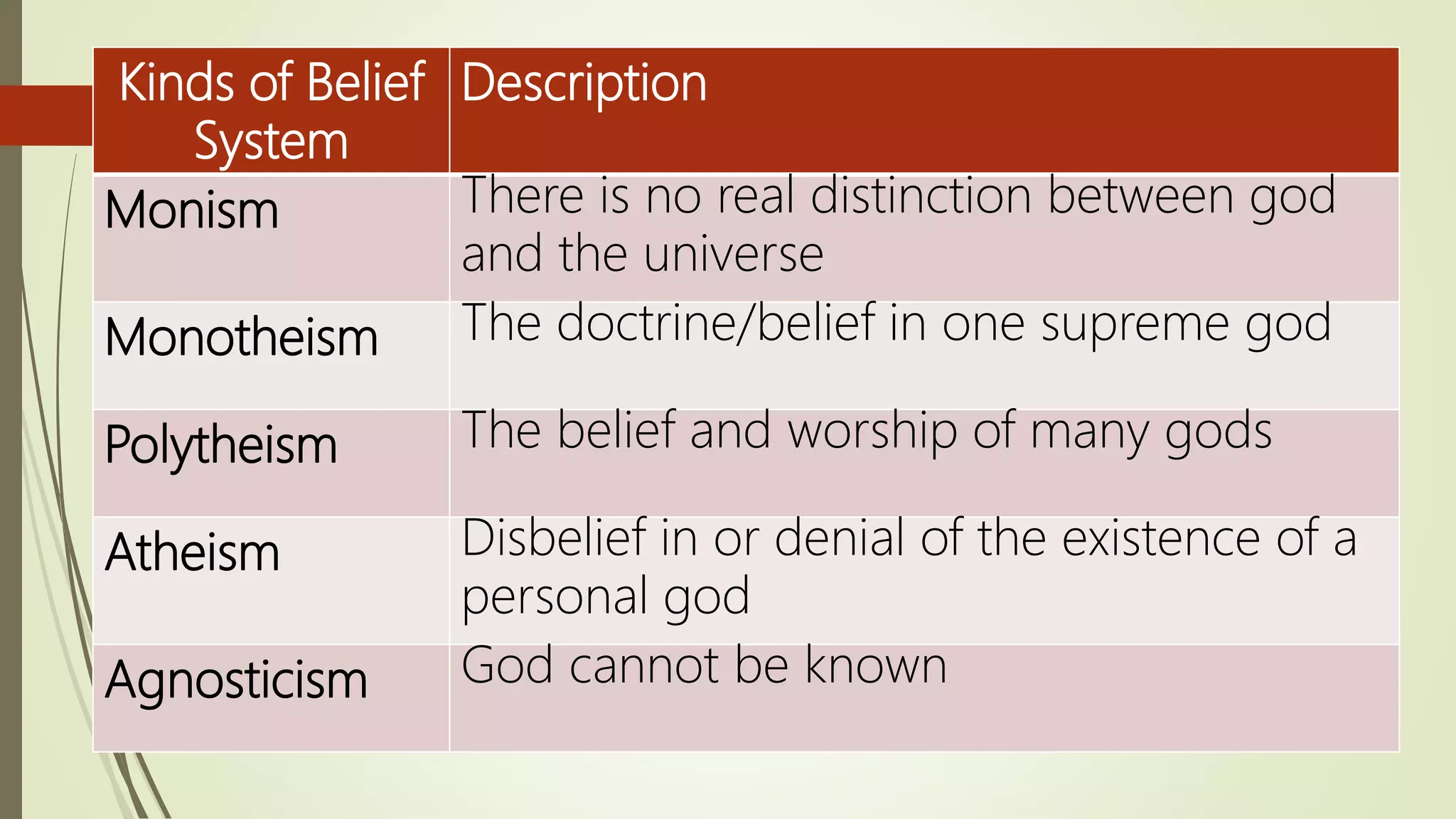 | Kinds of Belief System | Description |
|---|---|
| Monism | There is no real distinction between god and the universe |
| Monotheism | The doctrine/belief in one supreme god |
| Polytheism | The belief and worship of many gods |
| Atheism | Disbelief in or denial of the existence of a personal god |
| Agnosticism | God cannot be known |